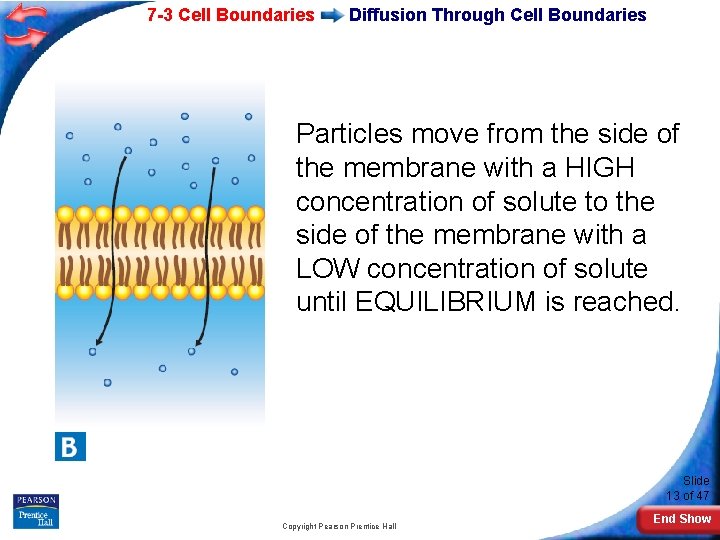 7-3 Cell Boundaries Diffusion Through Cell Boundaries

Particles move from the side of the membrane with a HIGH concentration of solute to the side of the membrane with a LOW concentration of solute until EQUILIBRIUM is reached.

B

PEARSON
Prentice Hall

Copyright Pearson Prentice Hall

Slide 13 of 47

End Show